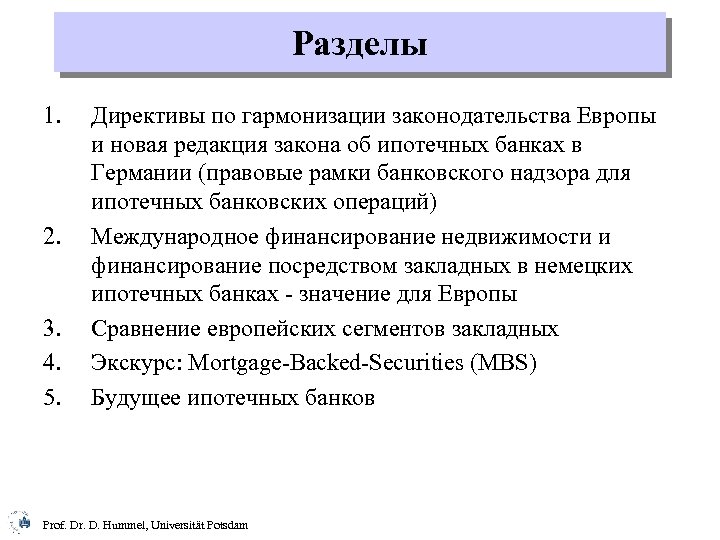 Разделы

1. Директивы по гармонизации законодательства Европы и новая редакция закона об ипотечных банках в Германии (правовые рамки банковского надзора для ипотечных банковских операций)

2. Международное финансирование недвижимости и финансирование посредством закладных в немецких ипотечных банках - значение для Европы

3. Сравнение европейских сегментов закладных

4. Экскурс: Mortgage-Backed-Securities (MBS)

5. Будущее ипотечных банков

Prof. Dr. D. Hummel, Universität Potsdam